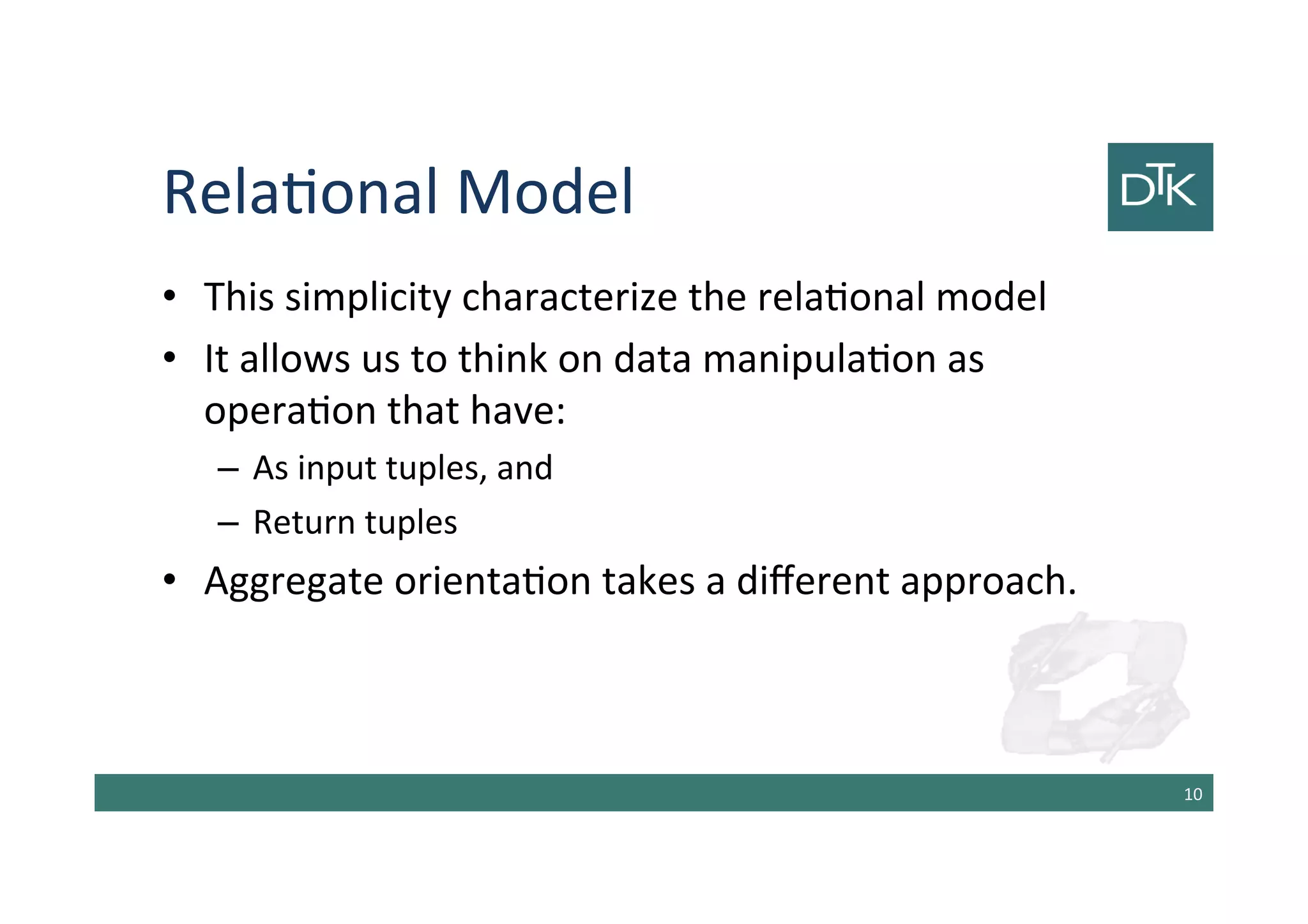 Relational Model

DTK

• This simplicity characterize the relational model
• It allows us to think on data manipulation as operation that have:
– As input tuples, and
– Return tuples
• Aggregate orientation takes a different approach.

10